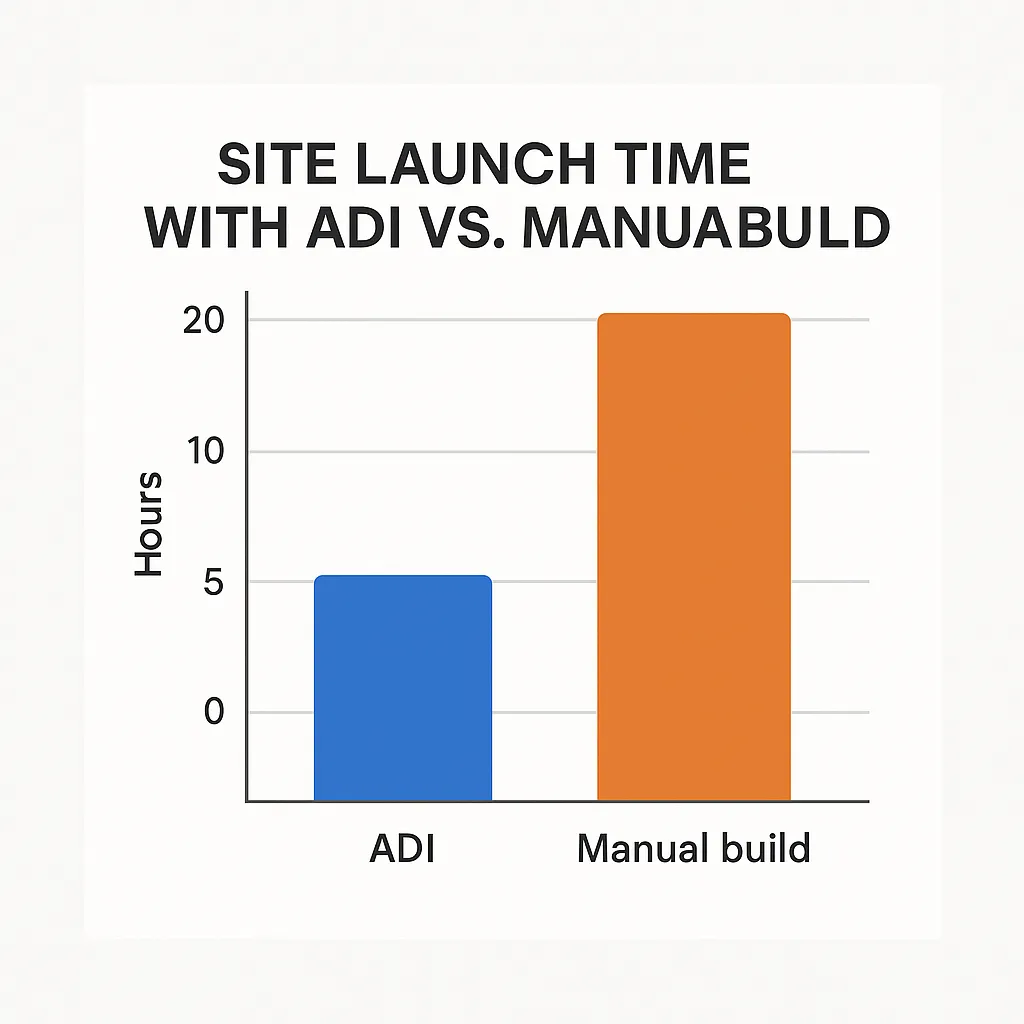 SITE LAUNCH TIME
WITH ADI VS. MANUABULD

Hours

20

10

5

0

ADI

Manual build